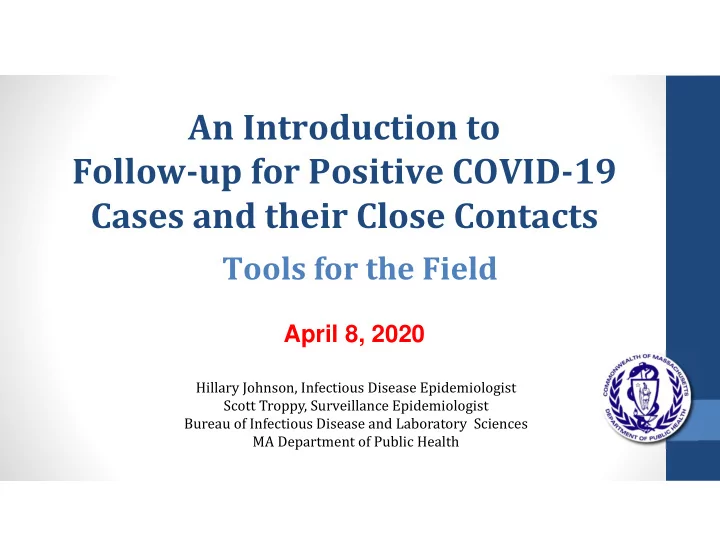 An Introduction to Follow-up for Positive COVID-19 Cases and their Close Contacts

Tools for the Field

April 8, 2020

Hillary Johnson, Infectious Disease Epidemiologist
Scott Troppy, Surveillance Epidemiologist
Bureau of Infectious Disease and Laboratory Sciences
MA Department of Public Health

COMMONWEALTH OF MASSACHUSETTS
DEPARTMENT OF PUBLIC HEALTH